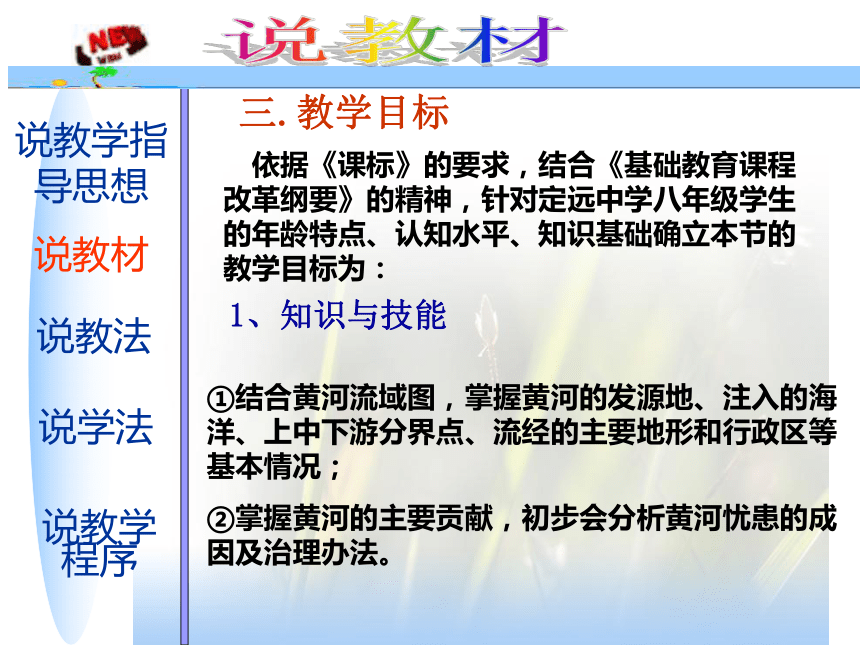 NEW

说教材

说教学指导思想

说教材

说教法

说学法

说教学程序

三. 教学目标

依据《课标》的要求，结合《基础教育课程改革纲要》的精神，针对定远中学八年级学生的年龄特点、认知水平、知识基础确立本节的教学目标为：

1、知识与技能

①结合黄河流域图，掌握黄河的发源地、注入的海洋、上中下游分界点、流经的主要地形和行政区等基本情况；

②掌握黄河的主要贡献，初步会分析黄河忧患的成因及治理办法。